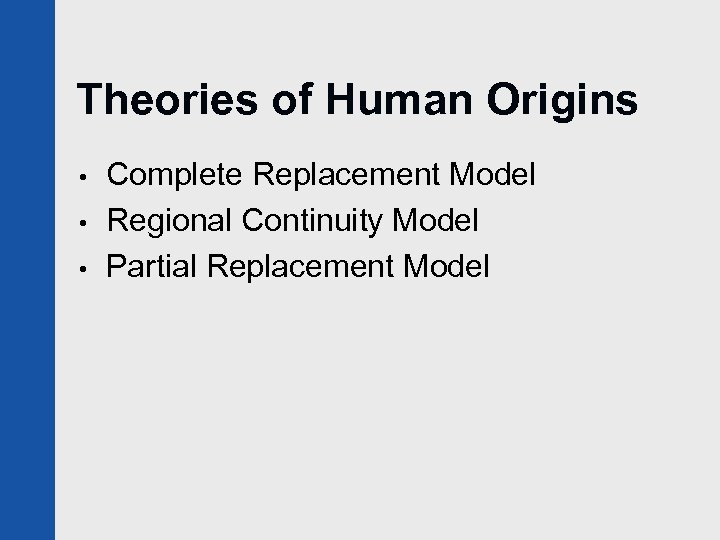 Theories of Human Origins

• Complete Replacement Model
• Regional Continuity Model
• Partial Replacement Model